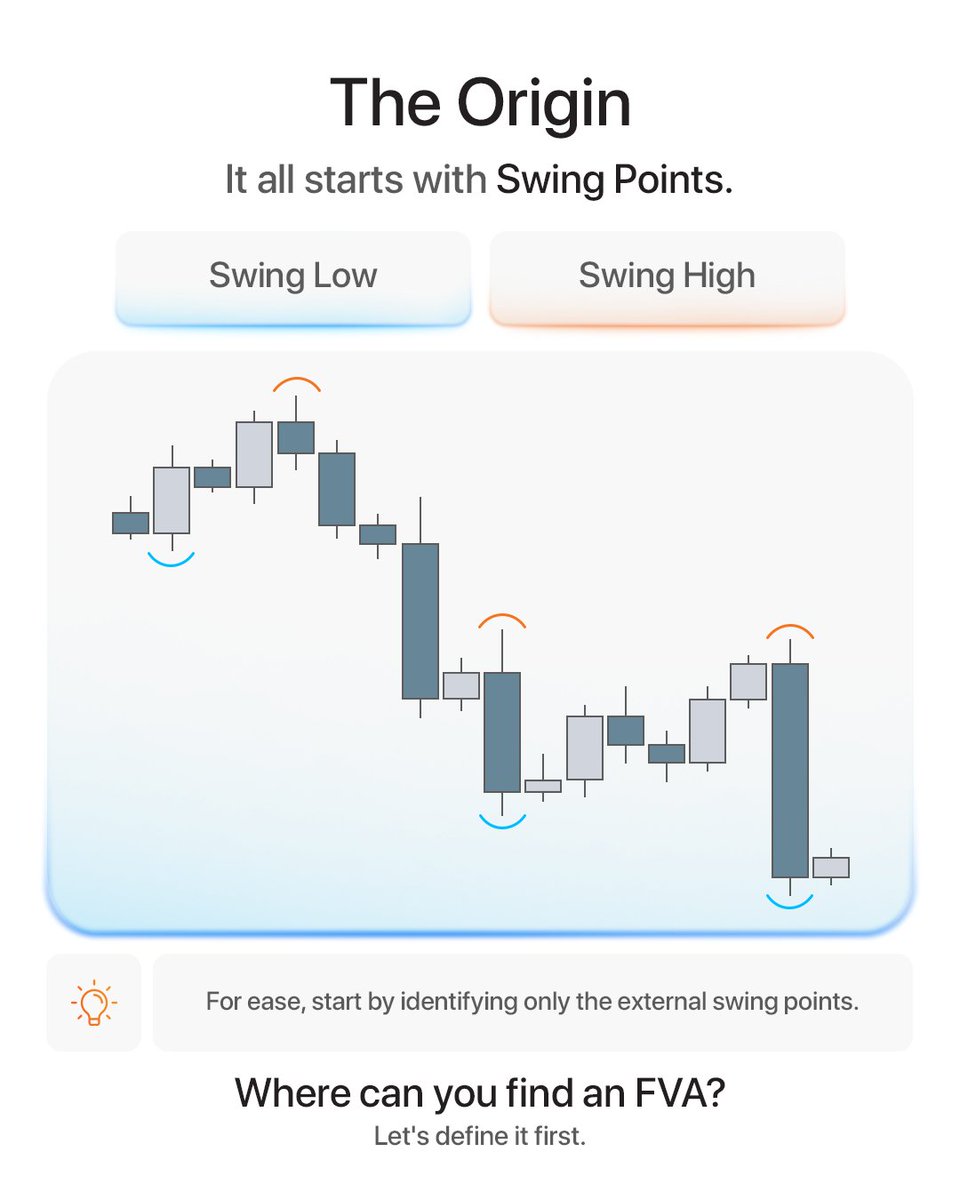 The Origin

It all starts with Swing Points.

Swing Low

Swing High

For ease, start by identifying only the external swing points.

Where can you find an FVA?

Let's define it first.